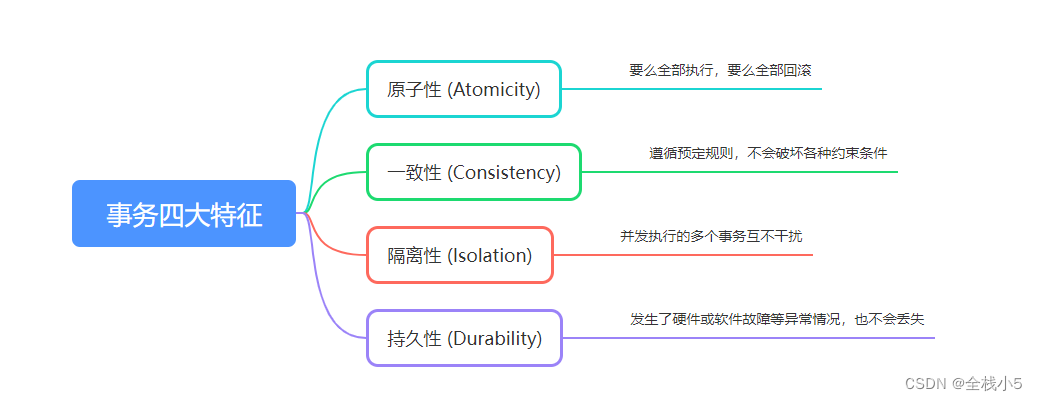 事务四大特征

原子性 (Atomicity)

要么全部执行，要么全部回滚

一致性 (Consistency)

遵循预定规则，不会破坏各种约束条件

隔离性 (Isolation)

并发执行的多个事务互不干扰

持久性 (Durability)

发生了硬件或软件故障等异常情况，也不会丢失

CSDN @全栈小5